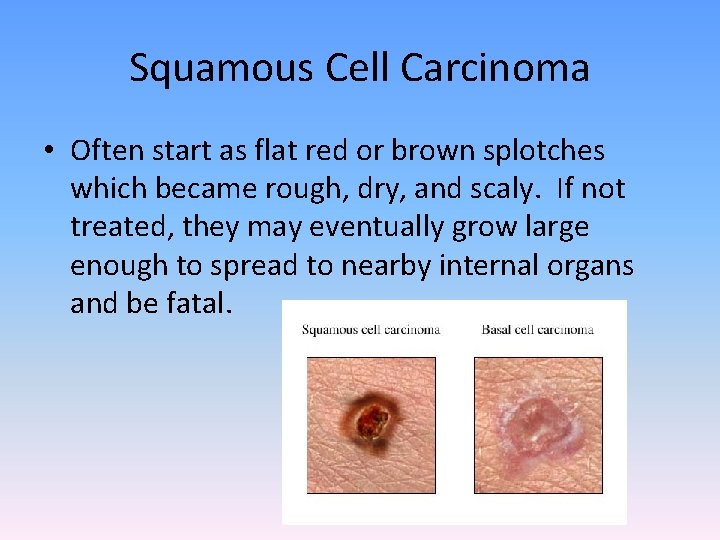 Squamous Cell Carcinoma

• Often start as flat red or brown splotches which became rough, dry, and scaly. If not treated, they may eventually grow large enough to spread to nearby internal organs and be fatal.

Squamous cell carcinoma

Basal cell carcinoma